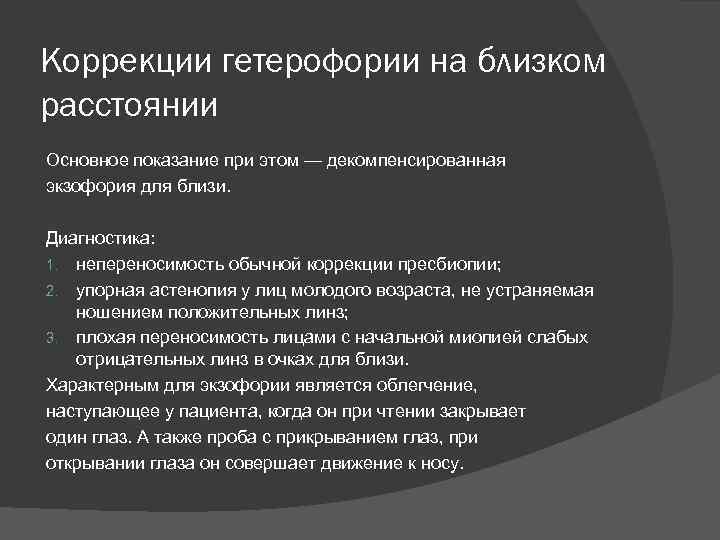 Коррекции гетерофории на близком расстоянии

Основное показание при этом — декомпенсированная экзофория для близи.

Диагностика:
1. непереносимость обычной коррекции пресбиопии;
2. упорная астенопия у лиц молодого возраста, не устраняемая ношением положительных линз;
3. плохая переносимость лицами с начальной миопией слабых отрицательных линз в очках для близи.

Характерным для экзофории является облегчение, наступающее у пациента, когда он при чтении закрывает один глаз. А также проба с прикрыванием глаз, при открывании глаза он совершает движение к носу.